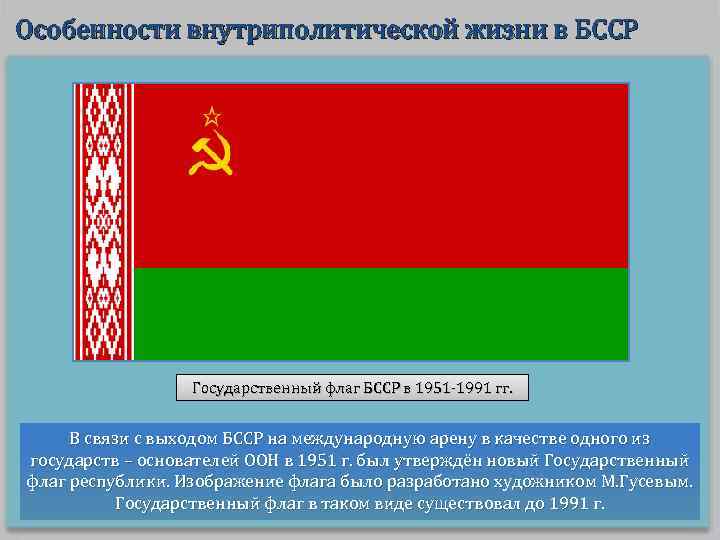 Особенности внутриполитической жизни в БССР

Государственный флаг БССР в 1951-1991 гг.

В связи с выходом БССР на международную арену в качестве одного из государств – основателей ООН в 1951 г. был утверждён новый Государственный флаг республики. Изображение флага было разработано художником М.Гусевым. Государственный флаг в таком виде существовал до 1991 г.